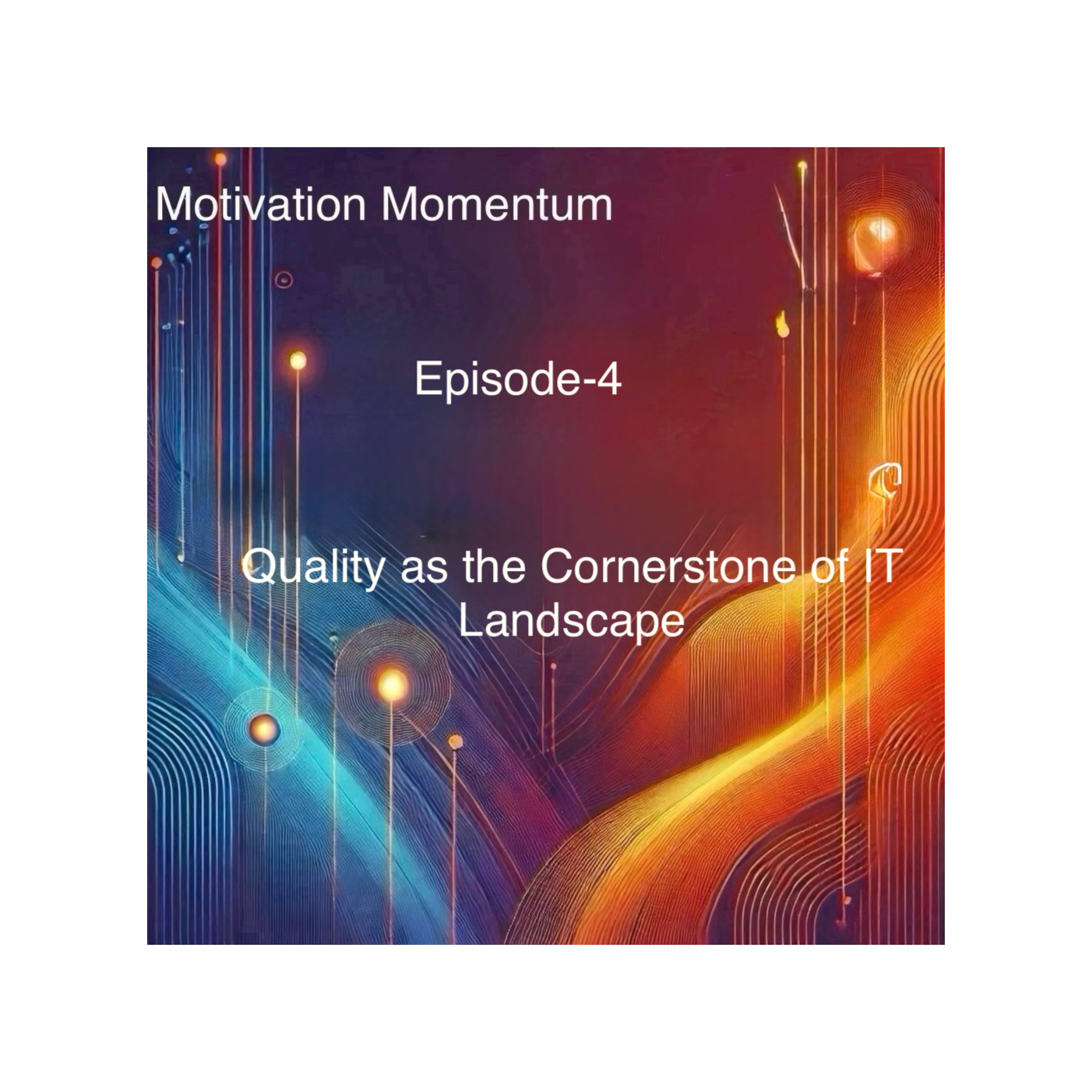 Motivation Momentum

Episode-4

Quality as the Cornerstone of IT Landscape